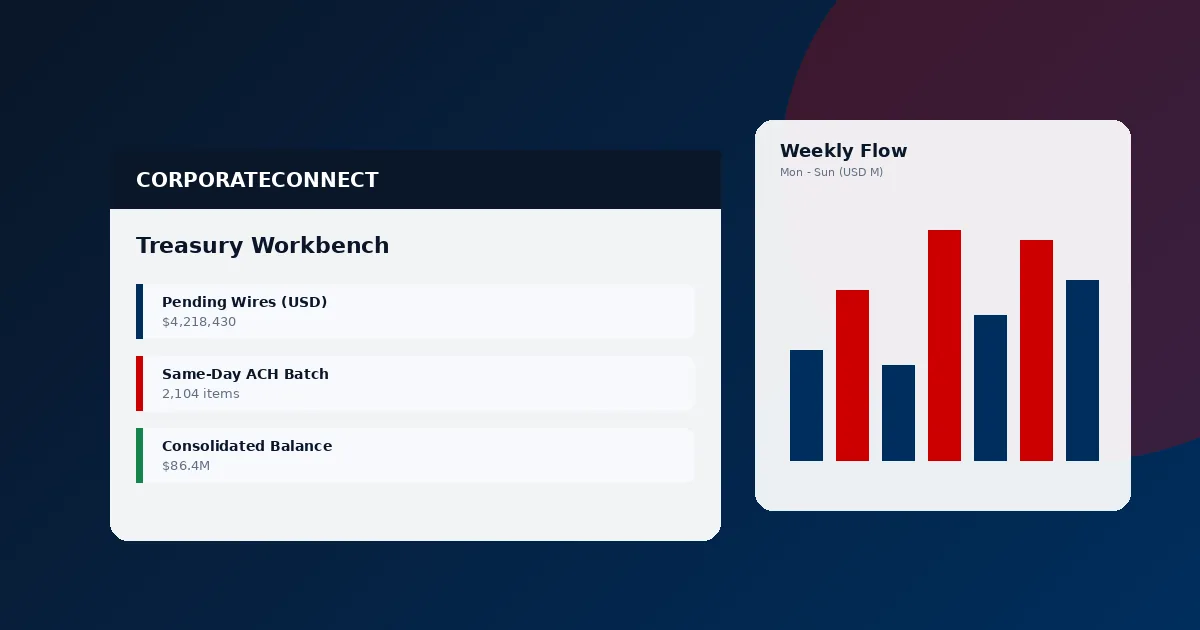 CORPORATECONNECT

Treasury Workbench

Pending Wires (USD)
$4,218,430

Same-Day ACH Batch
2,104 items

Consolidated Balance
$86.4M

Weekly Flow
Mon - Sun (USD M)